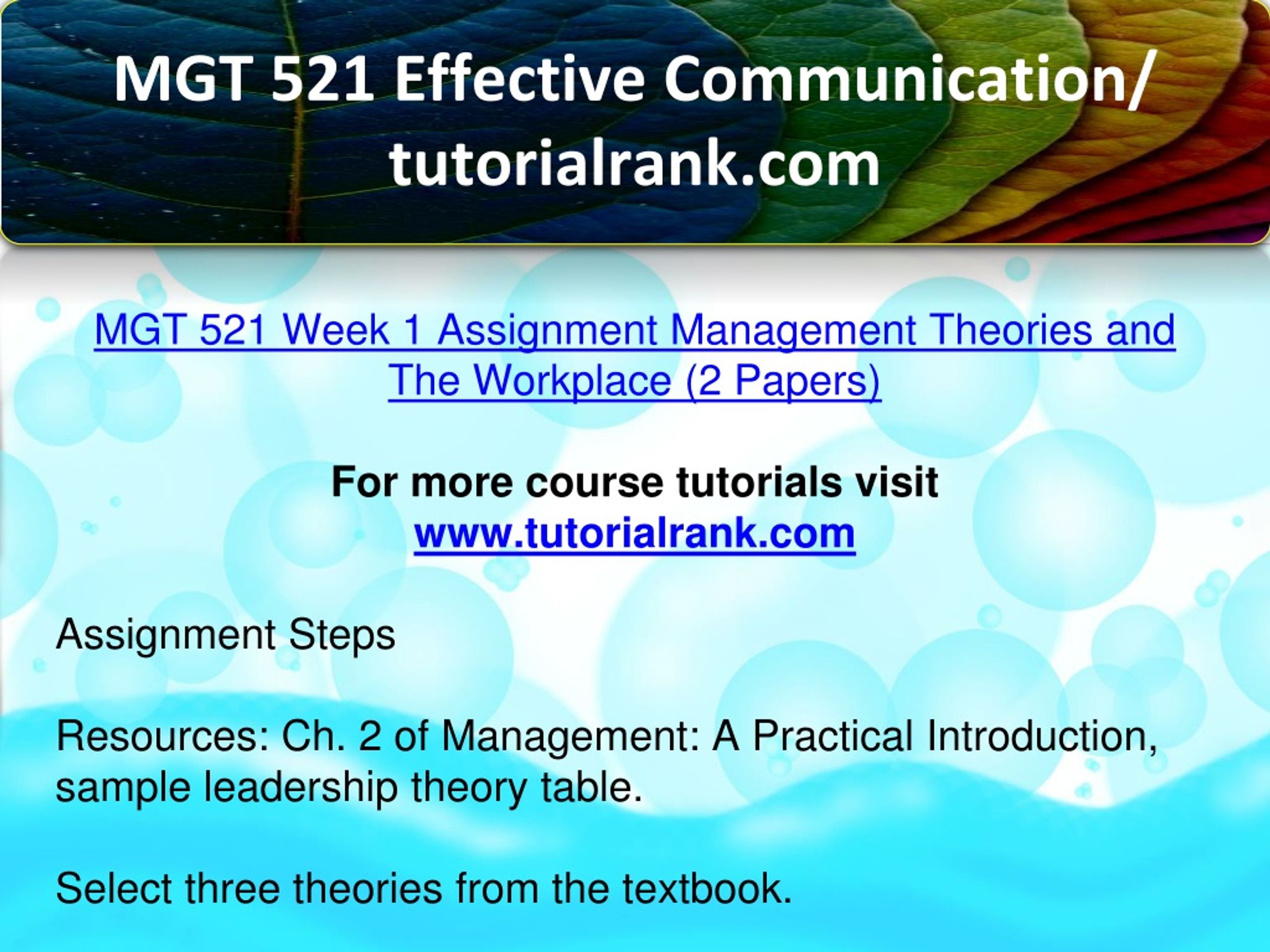 MGT 521 Effective Communication/ tutorialrank.com

MGT 521 Week 1 Assignment Management Theories and The Workplace (2 Papers)

For more course tutorials visit
www.tutorialrank.com

Assignment Steps

Resources: Ch. 2 of Management: A Practical Introduction, sample leadership theory table.

Select three theories from the textbook.